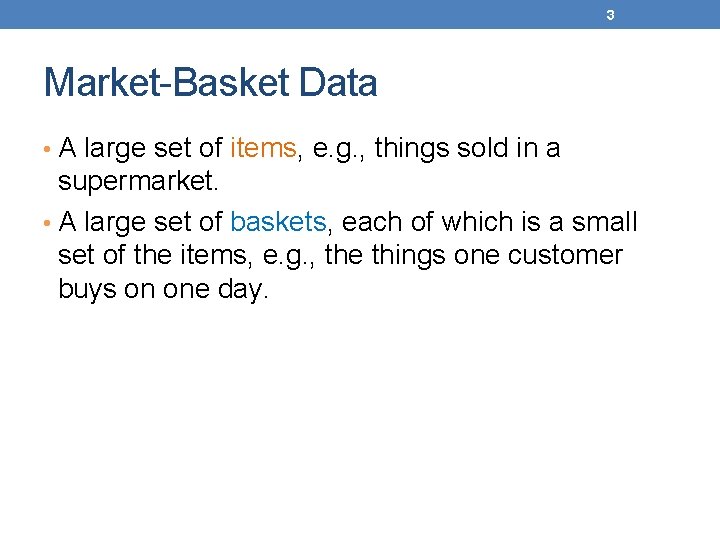 3

Market-Basket Data

• A large set of items, e.g., things sold in a supermarket.

• A large set of baskets, each of which is a small set of the items, e.g., the things one customer buys on one day.